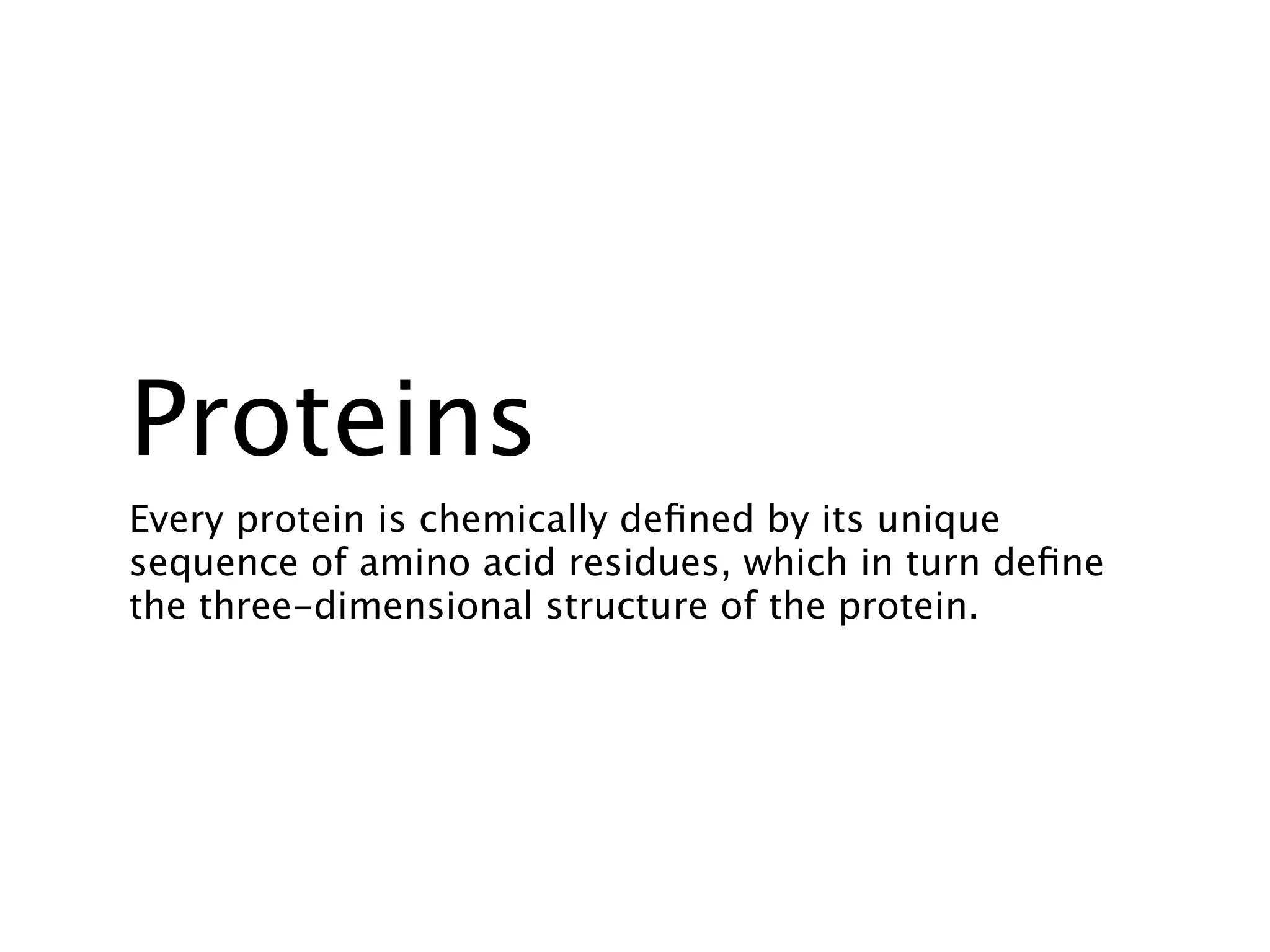 Proteins

Every protein is chemically defined by its unique sequence of amino acid residues, which in turn define the three-dimensional structure of the protein.